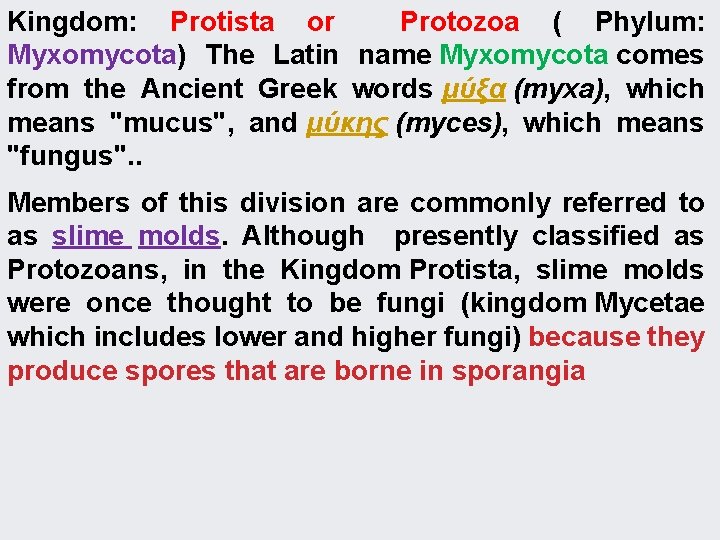 Kingdom: Protista or Protozoa ( Phylum: Myxomycota) The Latin name Myxomycota comes from the Ancient Greek words μύξα (myxa), which means "mucus", and μύκης (myces), which means "fungus"..

Members of this division are commonly referred to as slime molds. Although presently classified as Protozoans, in the Kingdom Protista, slime molds were once thought to be fungi (kingdom Mycetae which includes lower and higher fungi) because they produce spores that are borne in sporangia